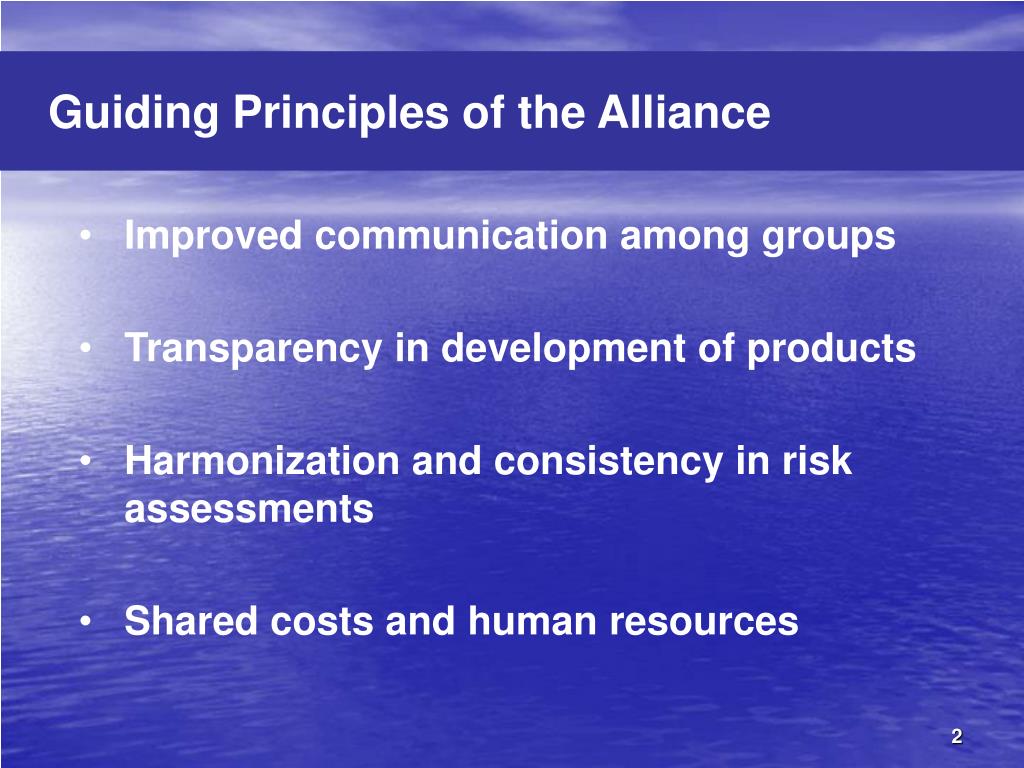 Guiding Principles of the Alliance

• Improved communication among groups

• Transparency in development of products

• Harmonization and consistency in risk assessments

• Shared costs and human resources

2